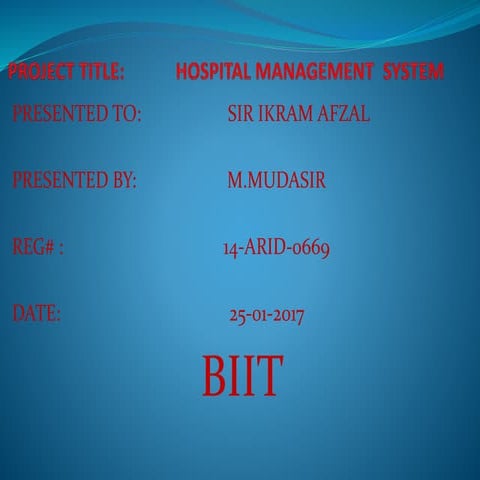 PROJECT TITLE: HOSPITAL MANAGEMENT SYSTEM

PRESENTED TO: SIR IKRAM AFZAL

PRESENTED BY: M.MUDASIR

REG# : 14-ARID-0669

DATE: 25-01-2017

BIIT